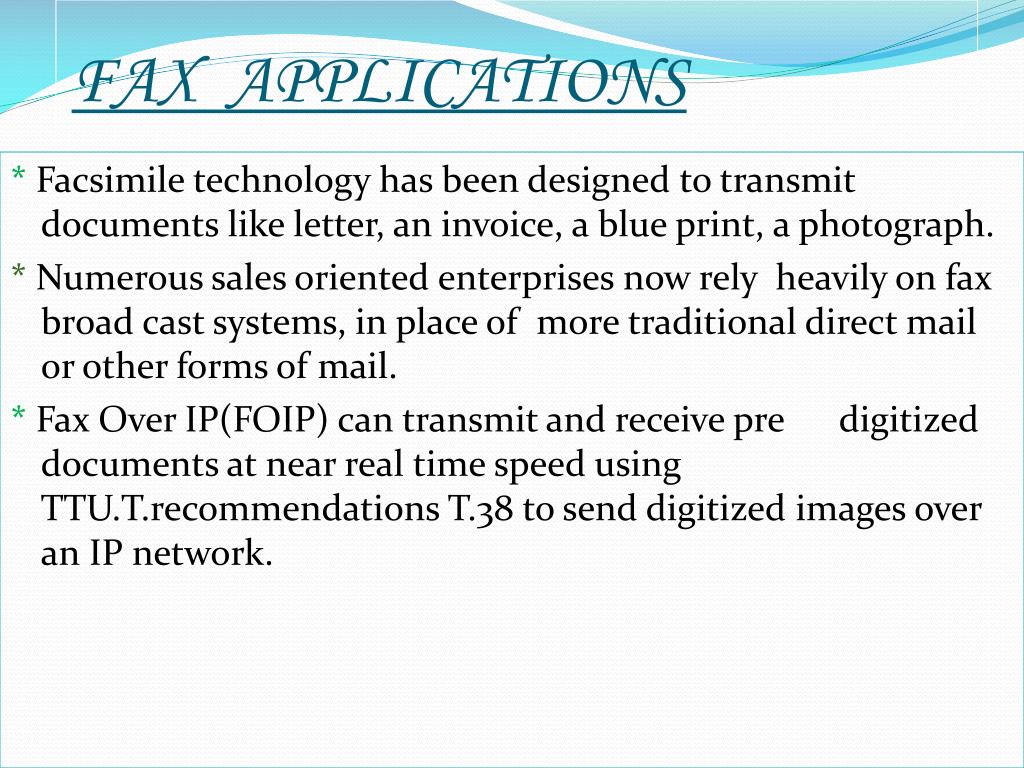 FAX APPLICATIONS

* Facsimile technology has been designed to transmit documents like letter, an invoice, a blue print, a photograph.

* Numerous sales oriented enterprises now rely heavily on fax broad cast systems, in place of more traditional direct mail or other forms of mail.

* Fax Over IP(FOIP) can transmit and receive pre digitized documents at near real time speed using TTU.T.recommendations T.38 to send digitized images over an IP network.